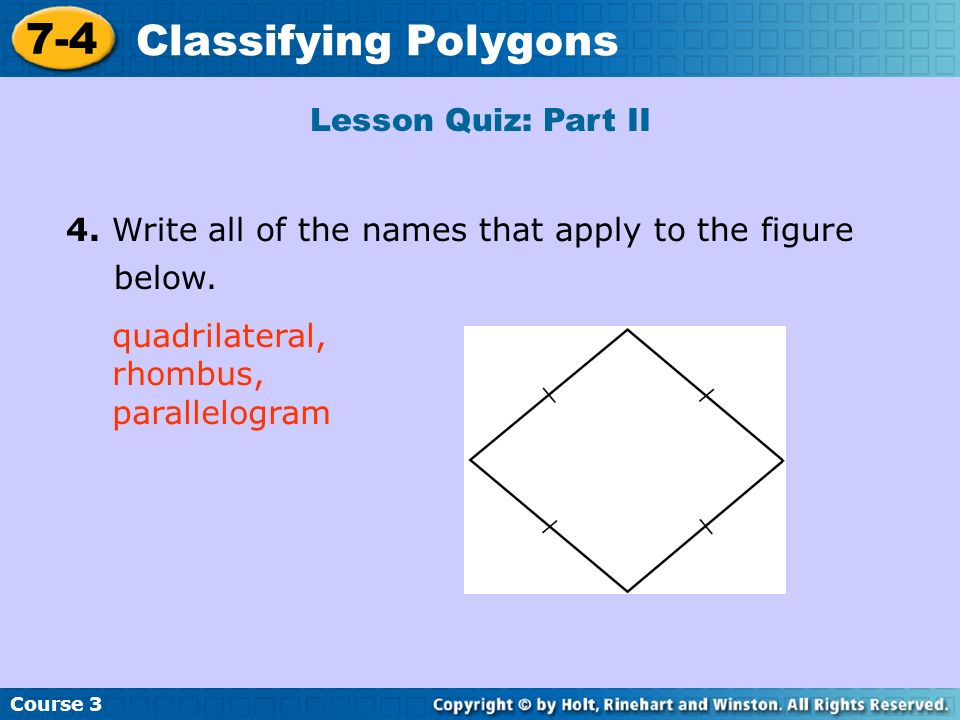 7-4 Classifying Polygons

Lesson Quiz: Part II

4. Write all of the names that apply to the figure below.

quadrilateral, rhombus, parallelogram

Course 3

Copyright © by Holt, Rinehart and Winston. All Rights Reserved.